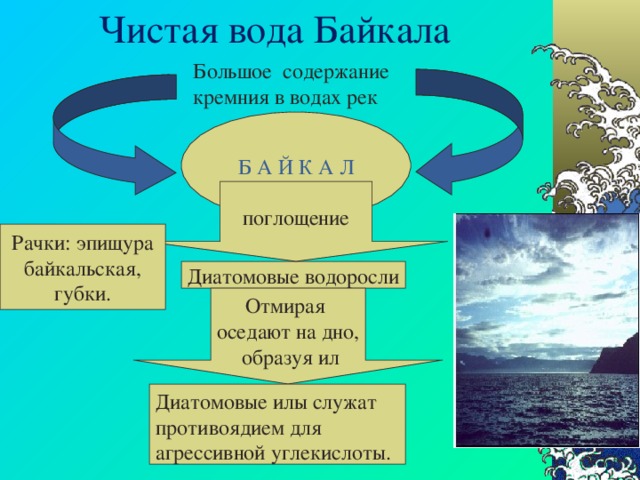 Чистая вода Байкала

Большое содержание кремния в водах рек

Б А Й К А Л

поглощение

Рачки: эпищура байкальская, губки.

Диатомовые водоросли

Отмирая оседают на дно, образуя ил

Диатомовые илы служат противоядием для агрессивной углекислоты.